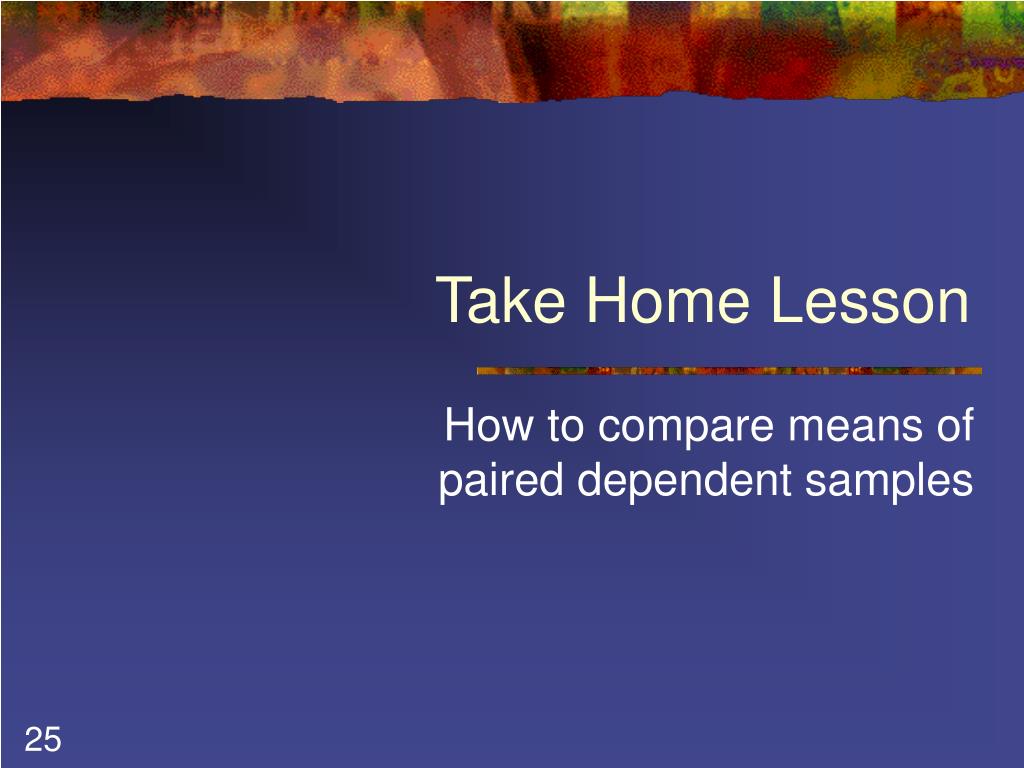 Take Home Lesson

How to compare means of paired dependent samples

25